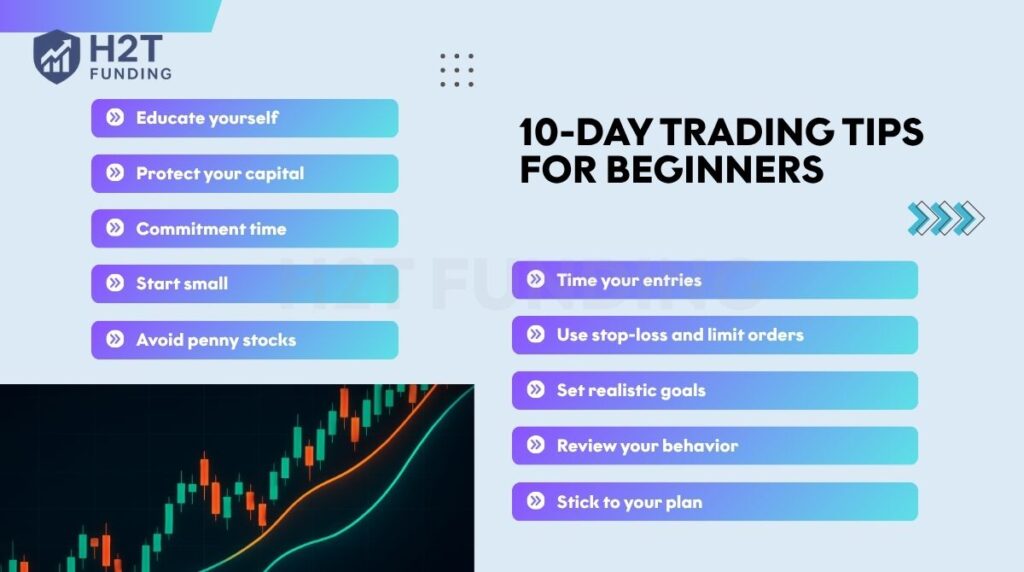 H2T FUNDING

Educate yourself

Protect your capital

Commitment time

Start small

Avoid penny stocks

10-DAY TRADING TIPS FOR BEGINNERS

H2T FUNDING

Time your entries

Use stop-loss and limit orders

Set realistic goals

Review your behavior

Stick to your plan